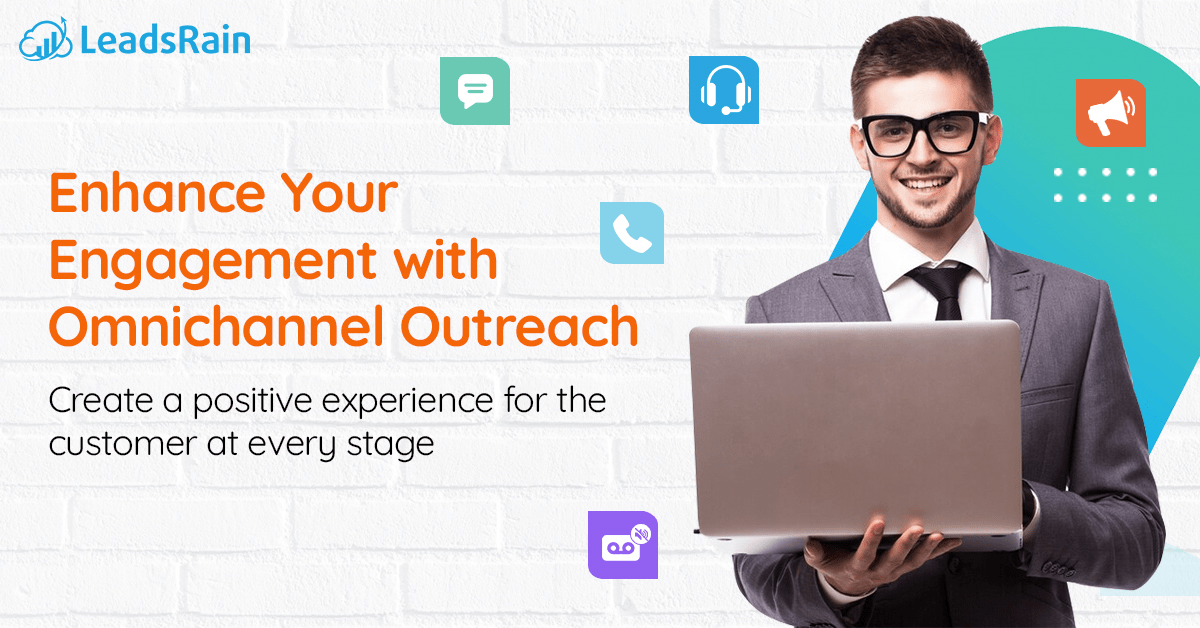 LeadsRain

Enhance Your Engagement with Omnichannel Outreach

Create a positive experience for the customer at every stage